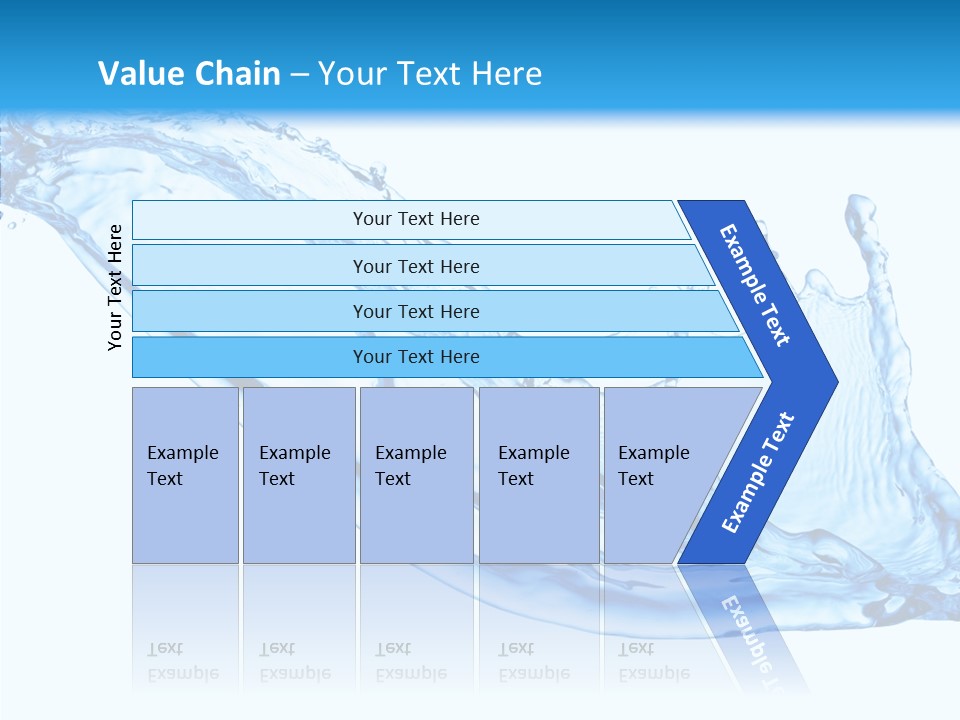 Value Chain – Your Text Here

Your Text Here

Your Text Here

Your Text Here

Your Text Here

Your Text Here

Example Text

Example Text

Example Text

Example Text

Example Text

Example Text

Example Text